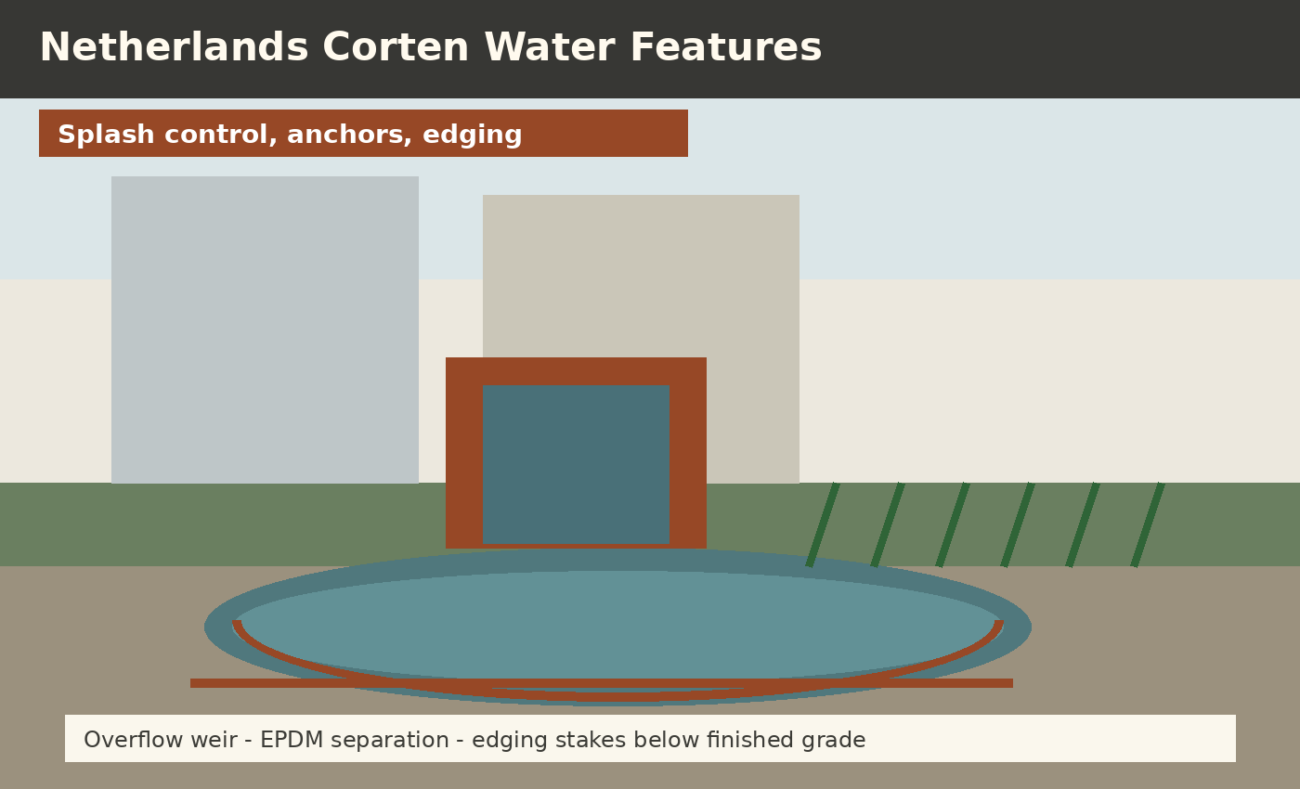 Netherlands Corten Water Features

Splash control, anchors, edging

Overflow weir - EPDM separation - edging stakes below finished grade